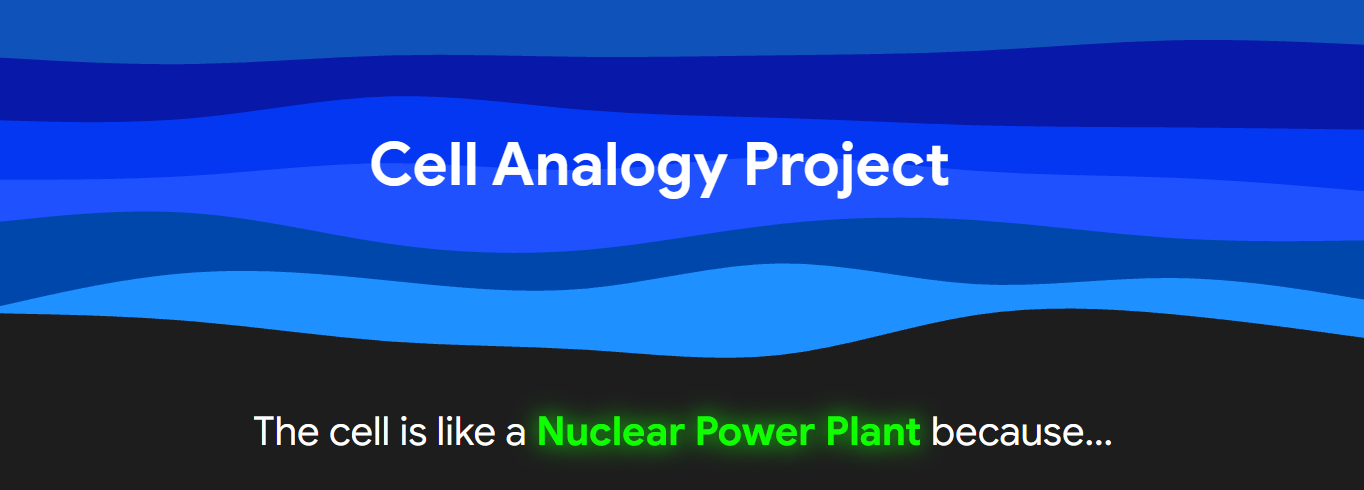 Cell Analogy Project

The cell is like a Nuclear Power Plant because...